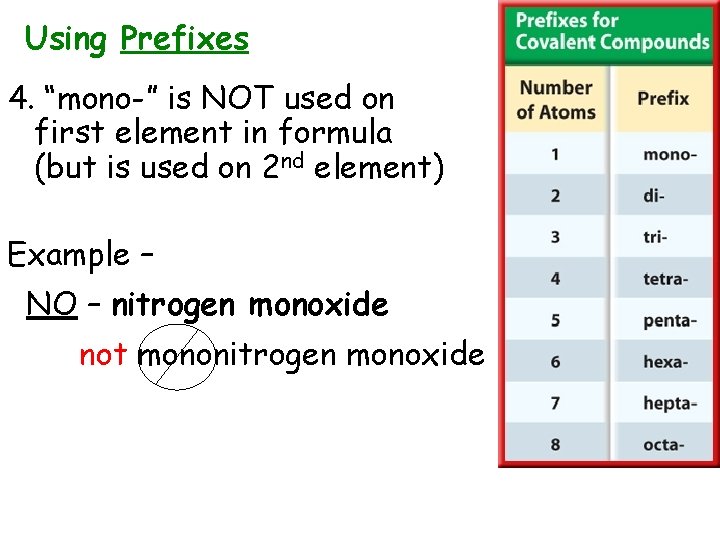 Using Prefixes

4. “mono-” is NOT used on first element in formula (but is used on 2$^{nd}$ element)

Example –

NO – nitrogen monoxide

not mononitrogen monoxide

Prefixes for Covalent Compounds

| Number of Atoms | Prefix |
|---|---|
| 1 | mono- |
| 2 | di- |
| 3 | tri- |
| 4 | tetra- |
| 5 | penta- |
| 6 | hexa- |
| 7 | hepta- |
| 8 | octa- |